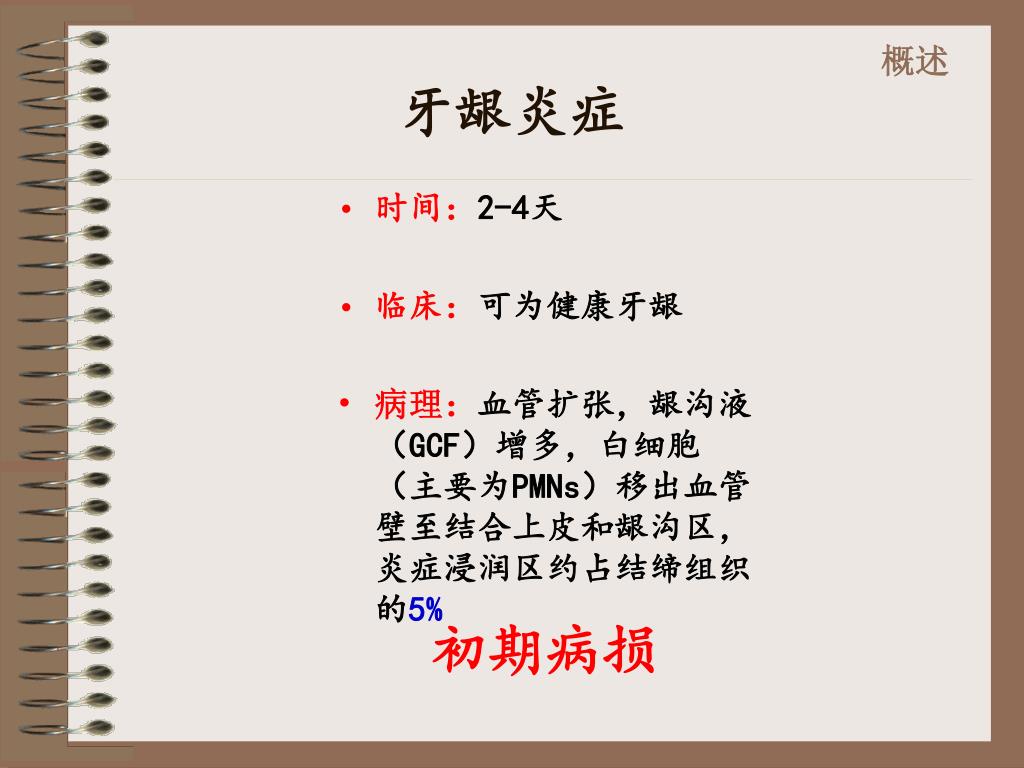 概述

牙龈炎症

• 时间：2-4天

• 临床：可为健康牙龈

• 病理：血管扩张，龈沟液（GCF）增多，白细胞（主要为PMNs）移出血管壁至结合上皮和龈沟区，炎症浸润区约占结缔组织的5%

初期病损